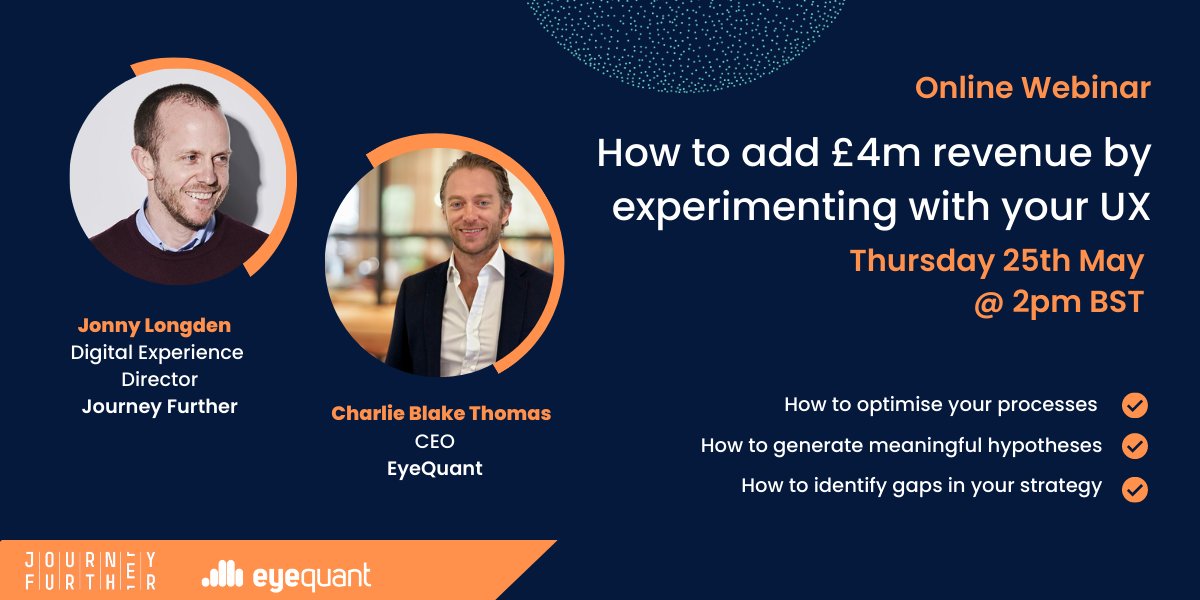 Online Webinar

How to add £4m revenue by experimenting with your UX

Thursday 25th May @ 2pm BST

Jonny Longden
Digital Experience Director
Journey Further

Charlie Blake Thomas
CEO
EyeQuant

How to optimise your processes

How to generate meaningful hypotheses

How to identify gaps in your strategy

JOURNEY FURTHER

eyequant